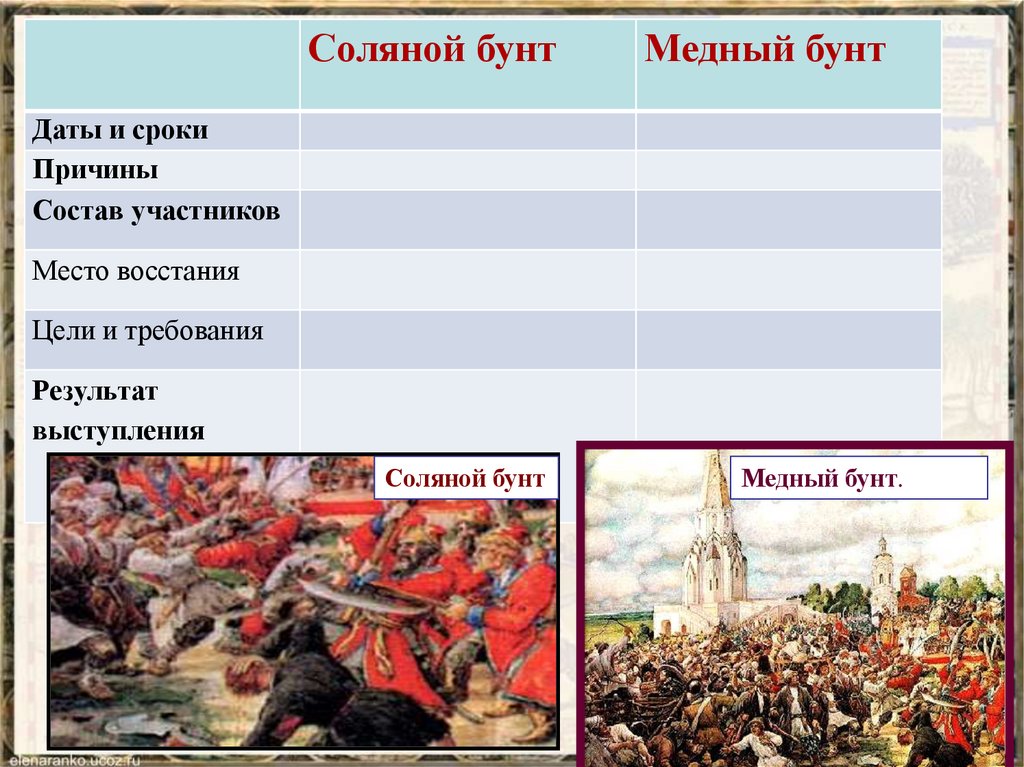 | | Соляной бунт | Медный бунт |
|---|---|---|
| Даты и сроки | | |
| Причины | | |
| Состав участников | | |
| Место восстания | | |
| Цели и требования | | |
| Результат выступления | | |

Соляной бунт

Медный бунт.

elenaranko.ucoz.ru